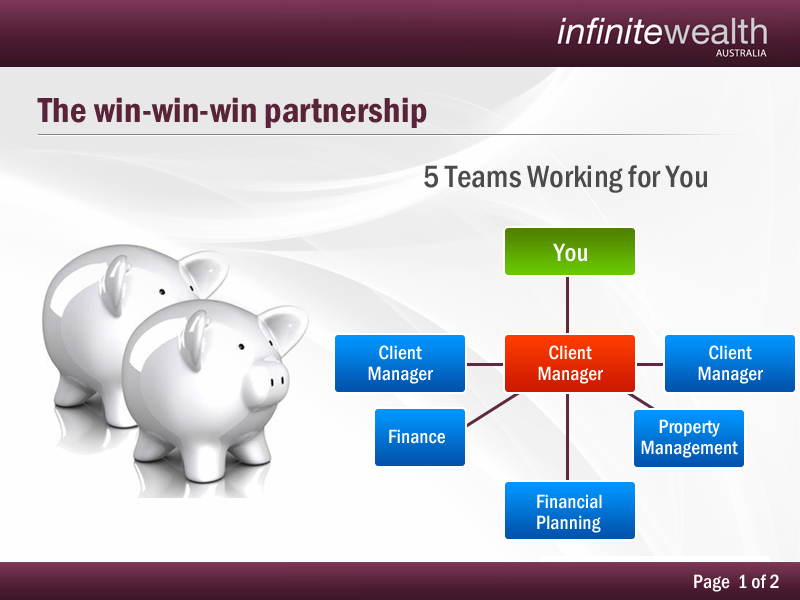 infinitewealth
AUSTRALIA

The win-win-win partnership

5 Teams Working for You

You

Client Manager

Client Manager

Client Manager

Finance

Property Management

Financial Planning

Page 1 of 2